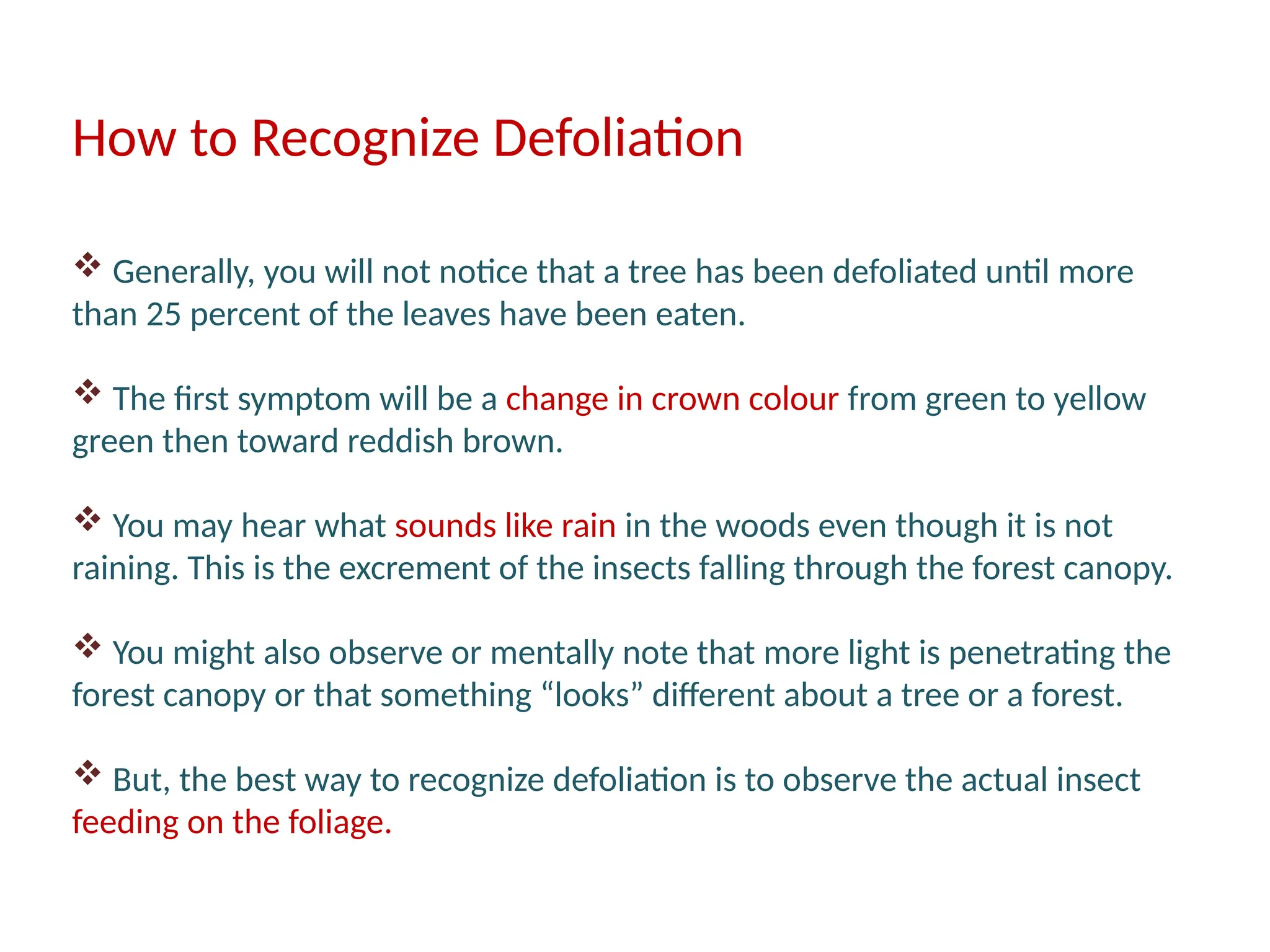 How to Recognize Defoliation

❖ Generally, you will not notice that a tree has been defoliated until more than 25 percent of the leaves have been eaten.

❖ The first symptom will be a change in crown colour from green to yellow green then toward reddish brown.

❖ You may hear what sounds like rain in the woods even though it is not raining. This is the excrement of the insects falling through the forest canopy.

❖ You might also observe or mentally note that more light is penetrating the forest canopy or that something “looks” different about a tree or a forest.

❖ But, the best way to recognize defoliation is to observe the actual insect feeding on the foliage.